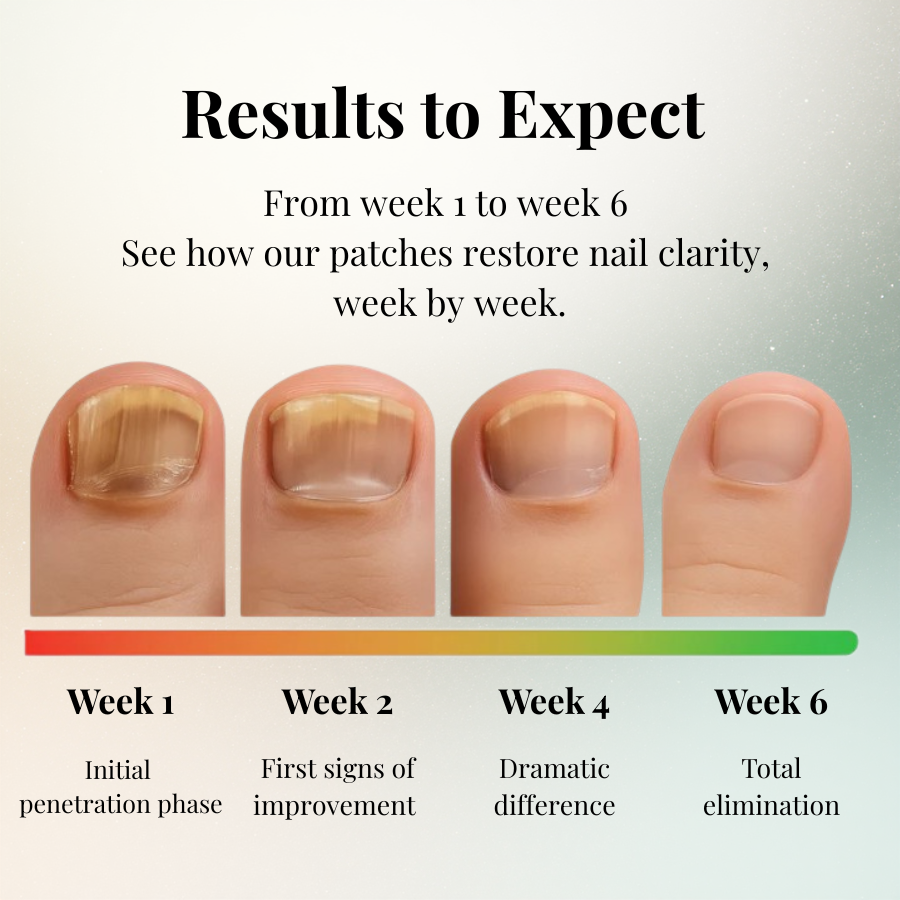 Results to Expect

From week 1 to week 6
See how our patches restore nail clarity, week by week.

Week 1

Initial penetration phase

Week 2

First signs of improvement

Week 4

Dramatic difference

Week 6

Total elimination